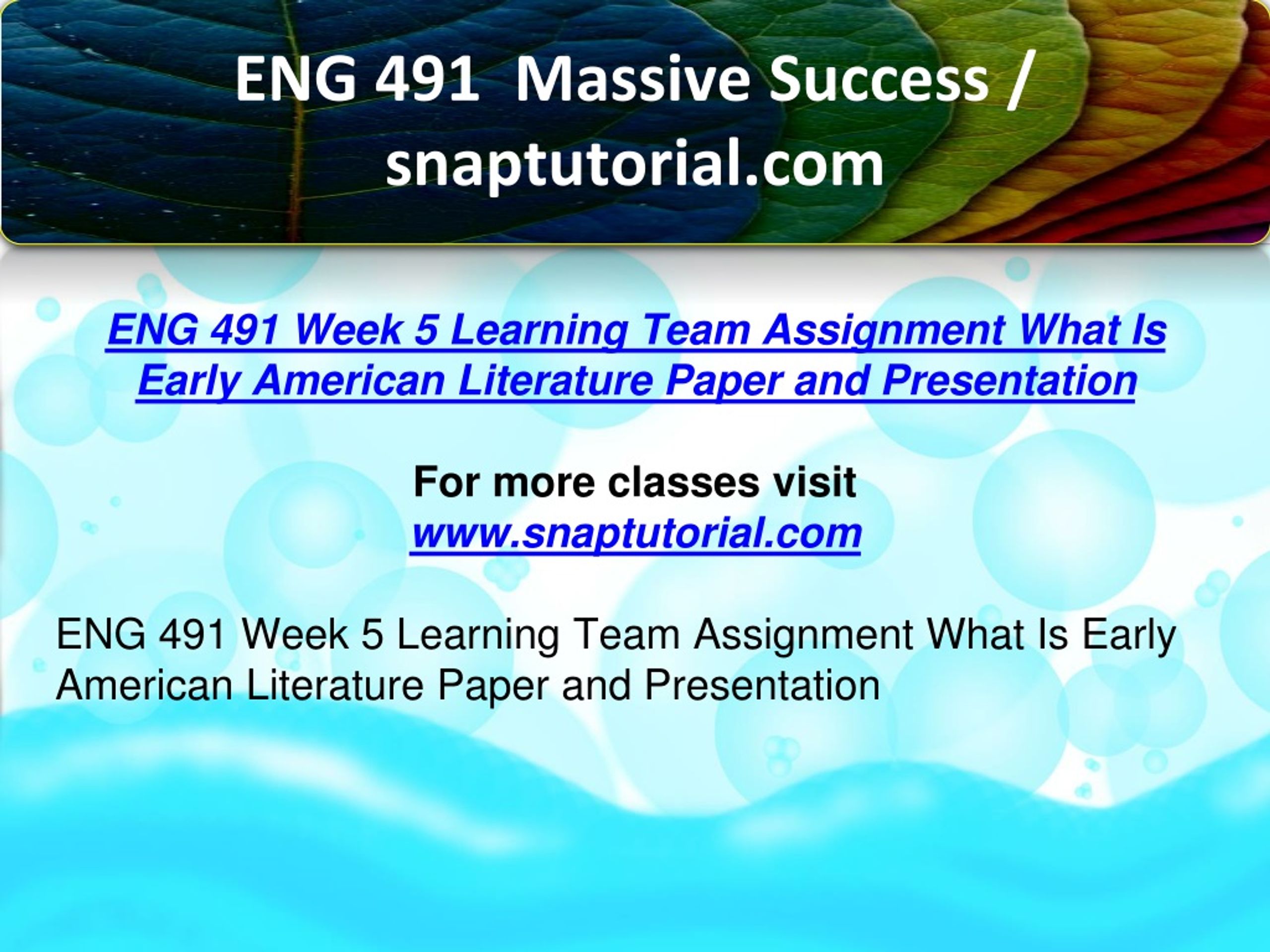 ENG 491 Massive Success / snaptutorial.com

ENG 491 Week 5 Learning Team Assignment What Is Early American Literature Paper and Presentation

For more classes visit
www.snaptutorial.com

ENG 491 Week 5 Learning Team Assignment What Is Early American Literature Paper and Presentation